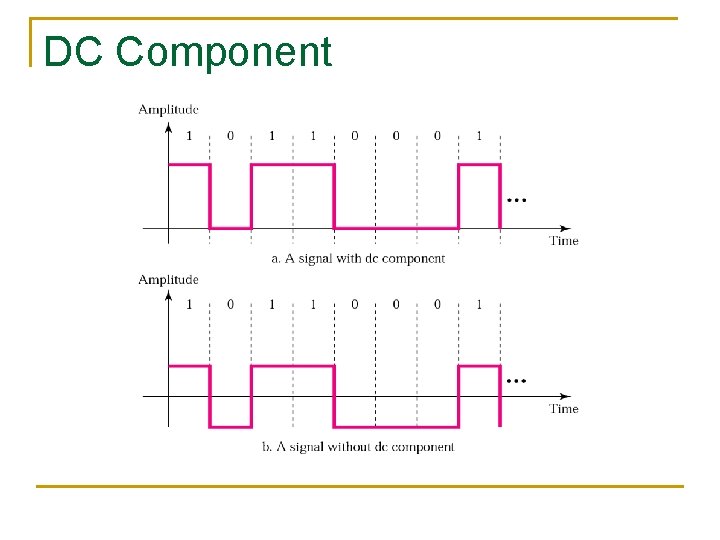 DC Component

Amplitude

1 0 1 1 0 0 0 1

...

Time

a. A signal with dc component

Amplitude

1 0 1 1 0 0 0 1

...

Time

b. A signal without dc component